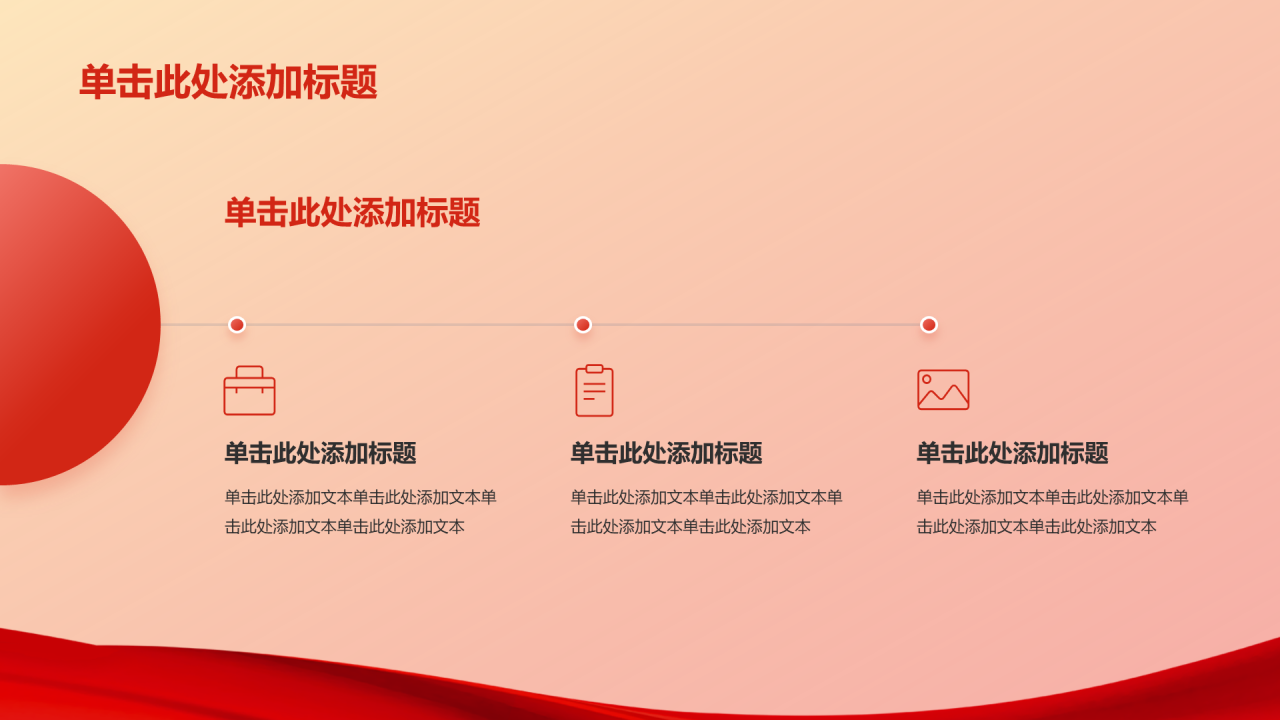 单击此处添加标题

单击此处添加标题

单击此处添加标题

单击此处添加文本单击此处添加文本单击此处添加文本单击此处添加文本

单击此处添加标题

单击此处添加文本单击此处添加文本单击此处添加文本单击此处添加文本

单击此处添加标题

单击此处添加文本单击此处添加文本单击此处添加文本单击此处添加文本